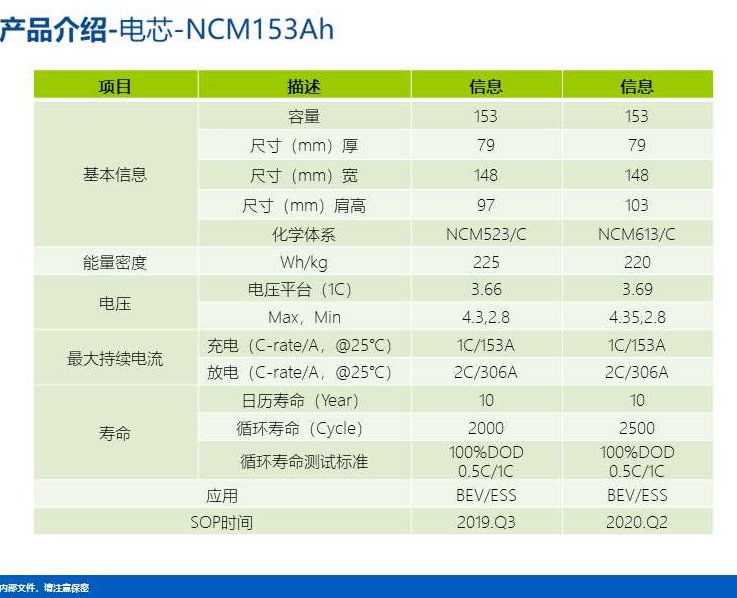 产品介绍-电芯-NCM153Ah

| 项目 | 描述 | 信息 | 信息 |
|---|---|---|---|
| 基本信息 | 容量 | 153 | 153 |
| | 尺寸（mm）厚 | 79 | 79 |
| | 尺寸（mm）宽 | 148 | 148 |
| | 尺寸（mm）肩高 | 97 | 103 |
| | 化学体系 | NCM523/C | NCM613/C |
| 能量密度 | Wh/kg | 225 | 220 |
| 电压 | 电压平台（1C） | 3.66 | 3.69 |
| | Max，Min | 4.3,2.8 | 4.35,2.8 |
| 最大持续电流 | 充电（C-rate/A，@25°C） | 1C/153A | 1C/153A |
| | 放电（C-rate/A，@25°C） | 2C/306A | 2C/306A |
| 寿命 | 日历寿命（Year） | 10 | 10 |
| | 循环寿命（Cycle） | 2000 | 2500 |
| | 循环寿命测试标准 | 100%DOD 0.5C/1C | 100%DOD 0.5C/1C |
| 应用 | | BEV/ESS | BEV/ESS |
| SOP时间 | | 2019.Q3 | 2020.Q2 |

内部文件，请注意保密